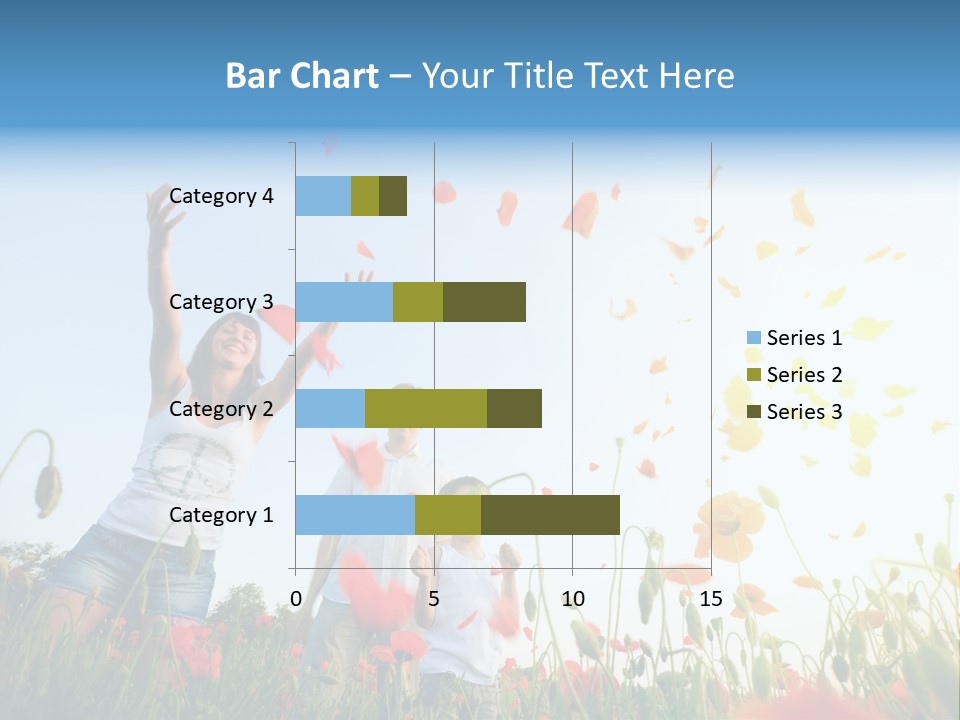 Bar Chart – Your Title Text Here

Category 4
Category 3
Category 2
Category 1

0
5
10
15

Series 1
Series 2
Series 3